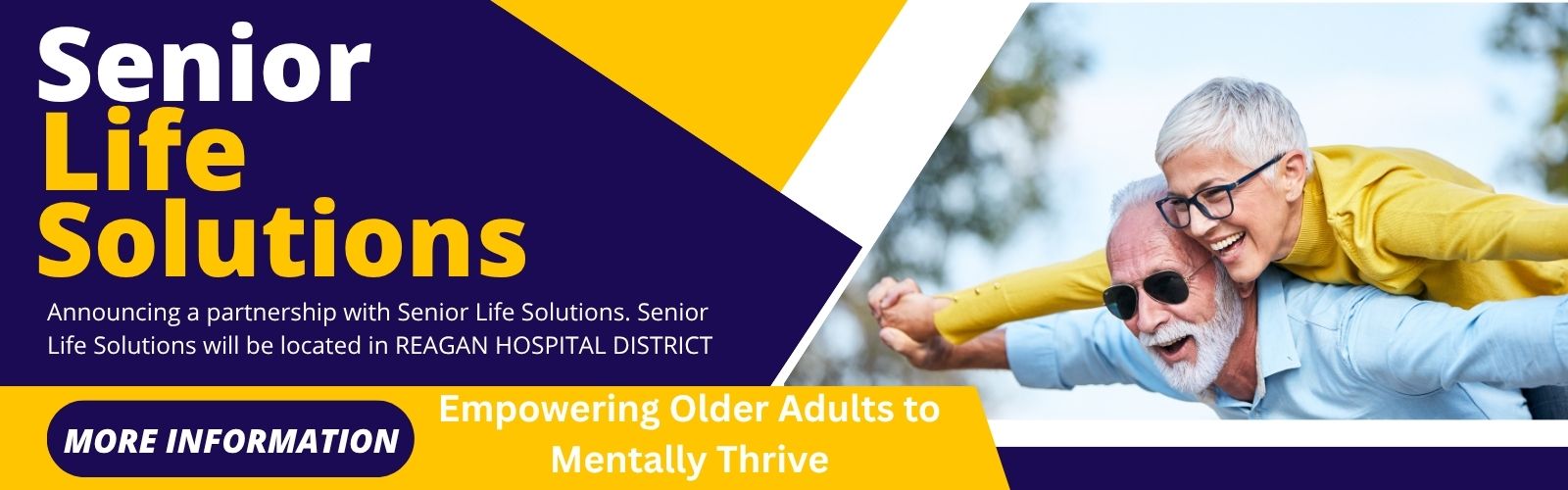 Senior
Life
Solutions

Announcing a partnership with Senior Life Solutions. Senior Life Solutions will be located in REAGAN HOSPITAL DISTRICT

MORE INFORMATION

Empowering Older Adults to Mentally Thrive